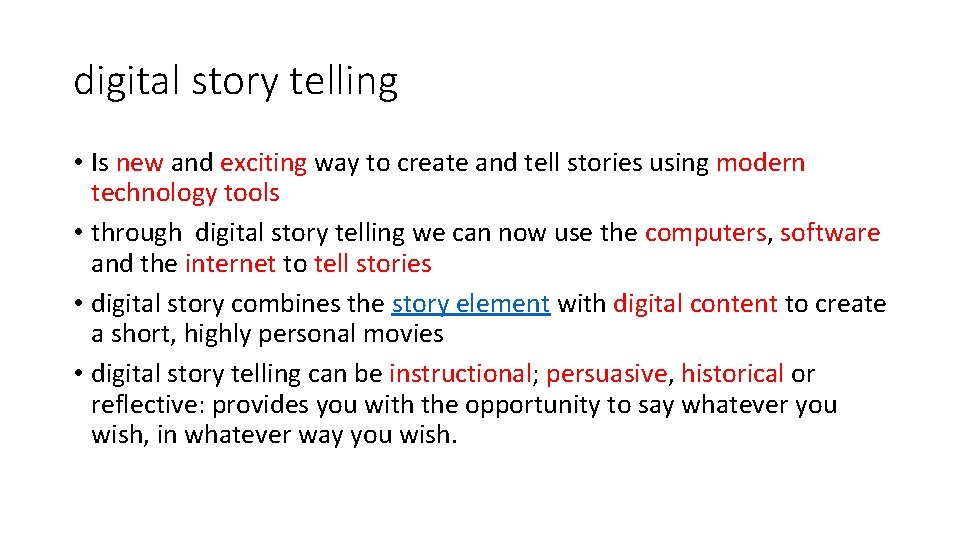 digital story telling

• Is new and exciting way to create and tell stories using modern technology tools
• through digital story telling we can now use the computers, software and the internet to tell stories
• digital story combines the story element with digital content to create a short, highly personal movies
• digital story telling can be instructional; persuasive, historical or reflective: provides you with the opportunity to say whatever you wish, in whatever way you wish.